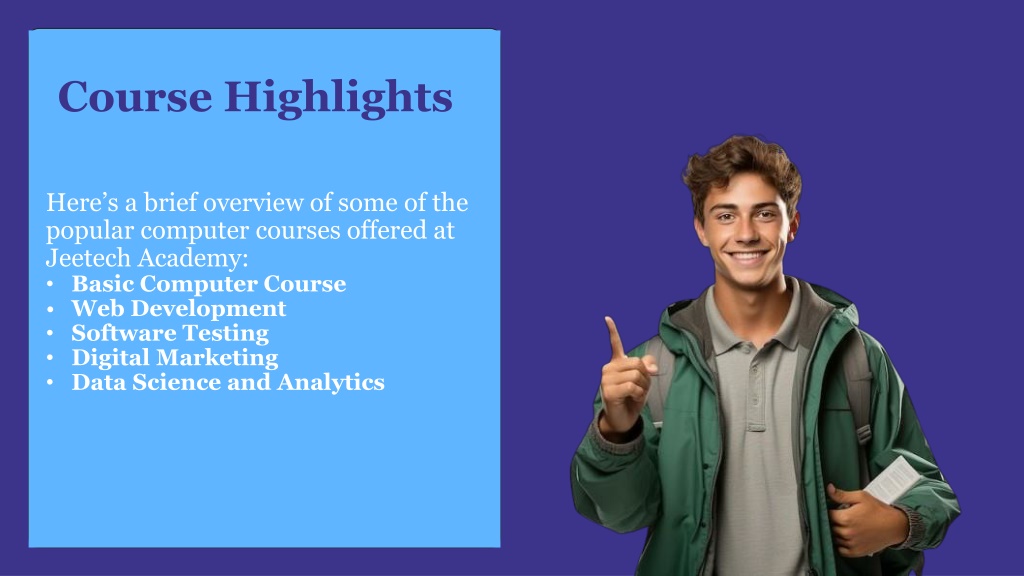 Course Highlights

Here’s a brief overview of some of the popular computer courses offered at Jeetech Academy:
• Basic Computer Course
• Web Development
• Software Testing
• Digital Marketing
• Data Science and Analytics